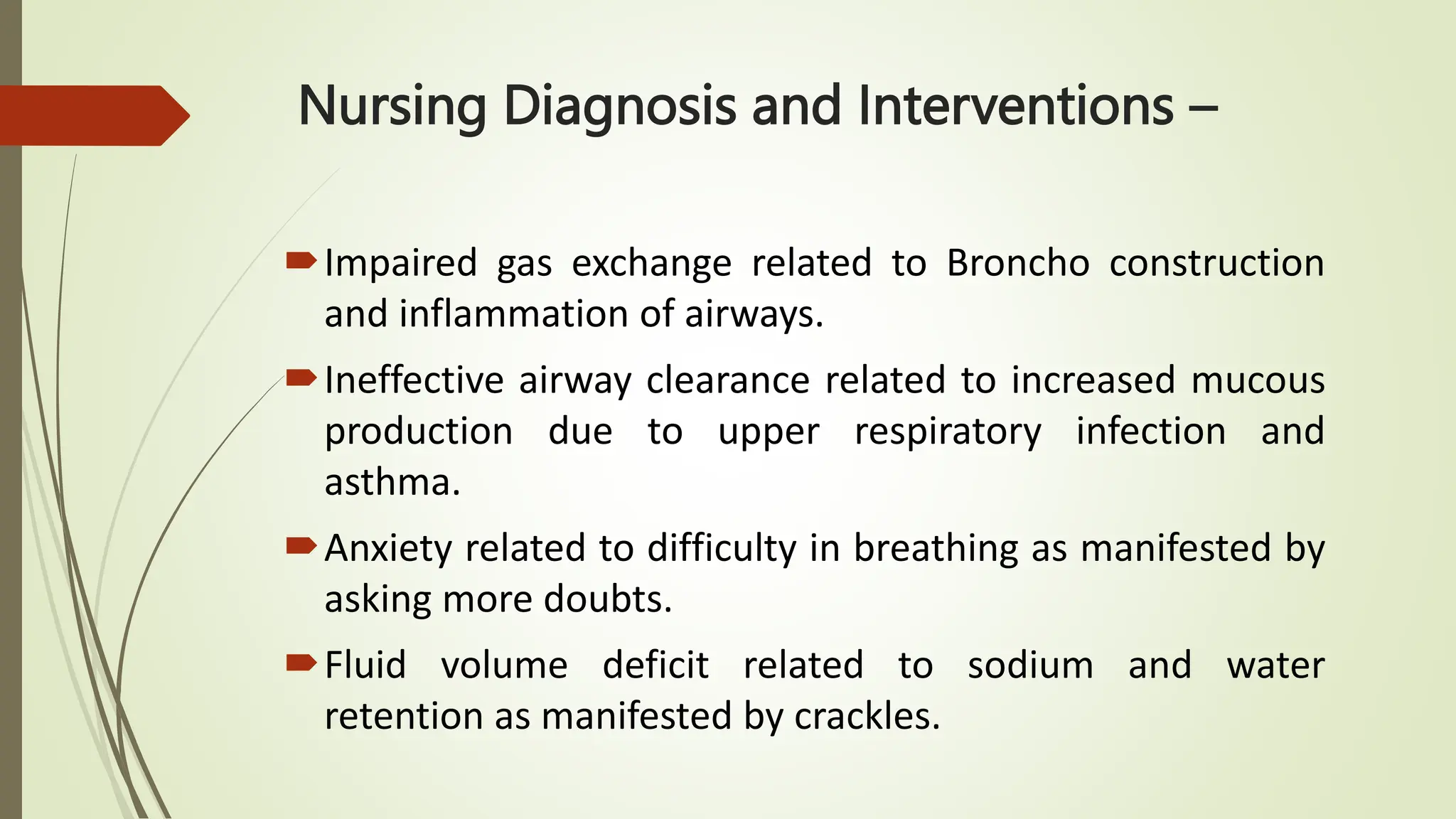 Nursing Diagnosis and Interventions –

Impaired gas exchange related to Broncho construction and inflammation of airways.

Ineffective airway clearance related to increased mucous production due to upper respiratory infection and asthma.

Anxiety related to difficulty in breathing as manifested by asking more doubts.

Fluid volume deficit related to sodium and water retention as manifested by crackles.